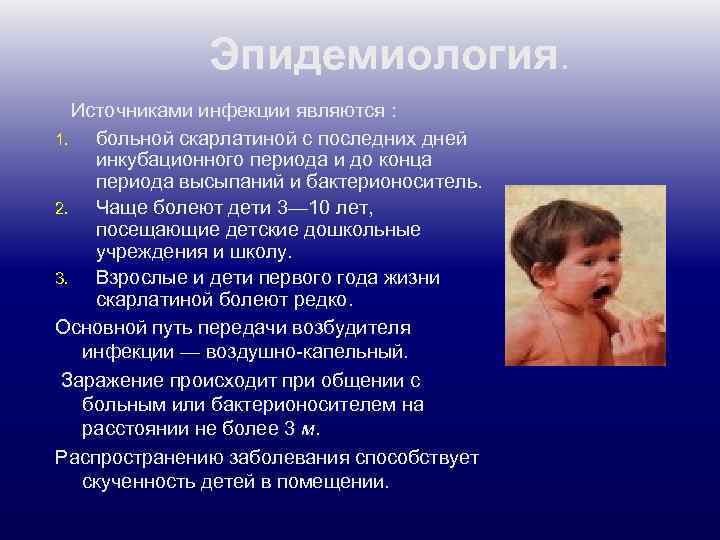 Эпидемиология.

Источниками инфекции являются :

1. больной скарлатиной с последних дней инкубационного периода и до конца периода высыпаний и бактерионоситель.
2. Чаще болеют дети 3—10 лет, посещающие детские дошкольные учреждения и школу.
3. Взрослые и дети первого года жизни скарлатиной болеют редко.

Основной путь передачи возбудителя инфекции — воздушно-капельный.

Заражение происходит при общении с больным или бактерионосителем на расстоянии не более 3 м.

Распространению заболевания способствует скученность детей в помещении.